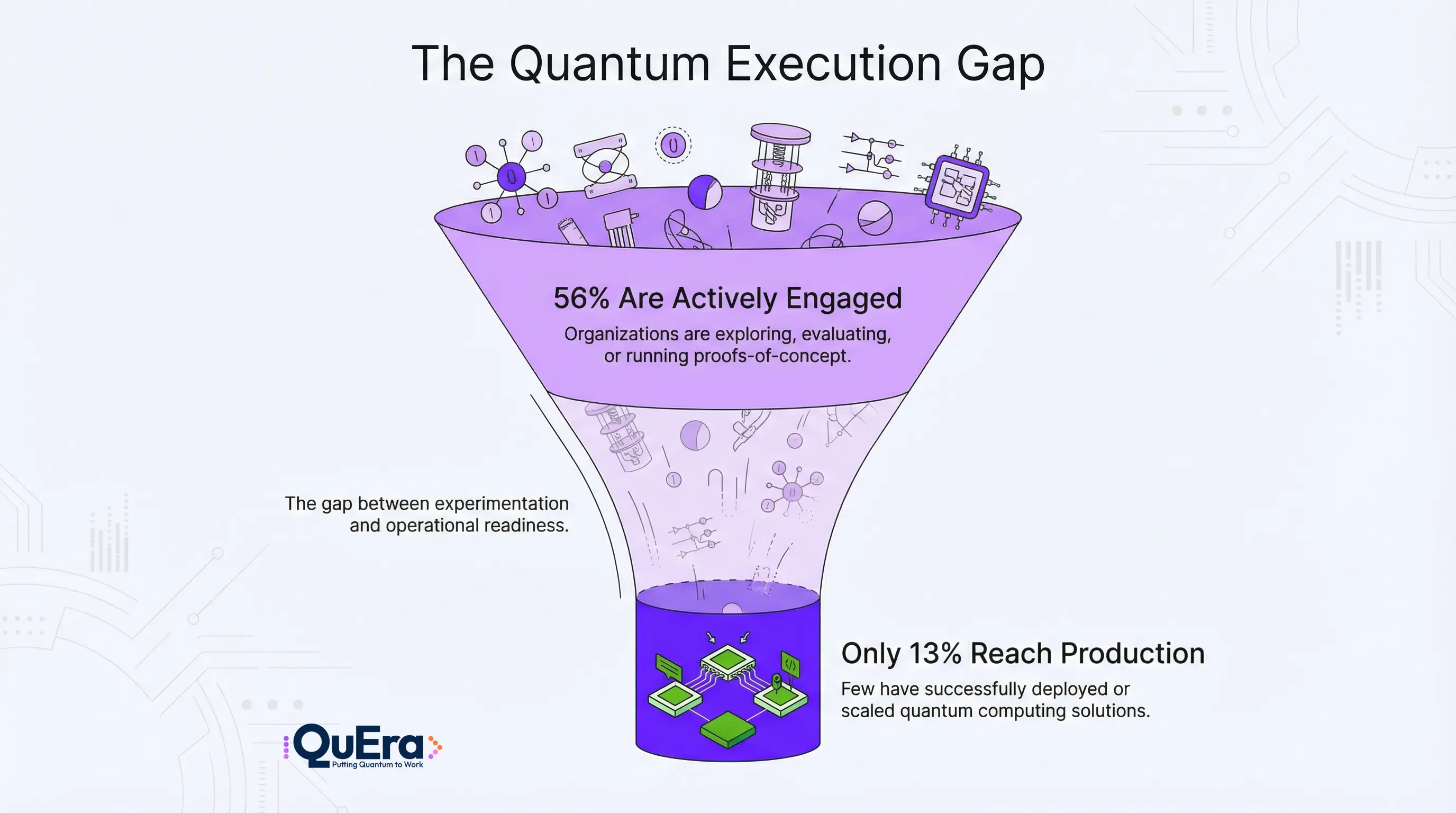 The Quantum Execution Gap

56% Are Actively Engaged

Organizations are exploring, evaluating, or running proofs-of-concept.

The gap between experimentation and operational readiness.

Only 13% Reach Production

Few have successfully deployed or scaled quantum computing solutions.

QuEra
Putting Quantum to Work